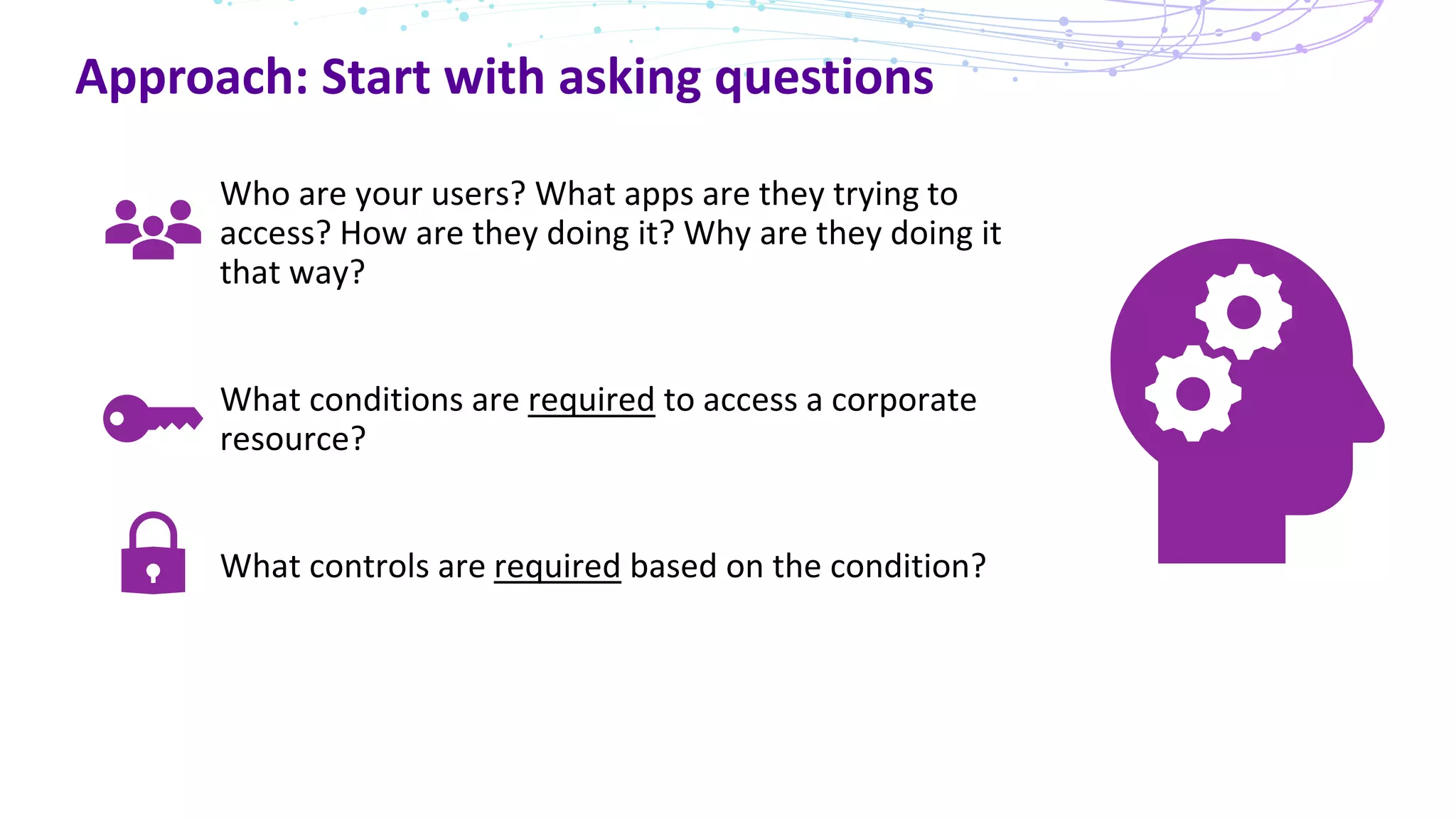 Approach: Start with asking questions

Who are your users? What apps are they trying to access? How are they doing it? Why are they doing it that way?

What conditions are required to access a corporate resource?

What controls are required based on the condition?